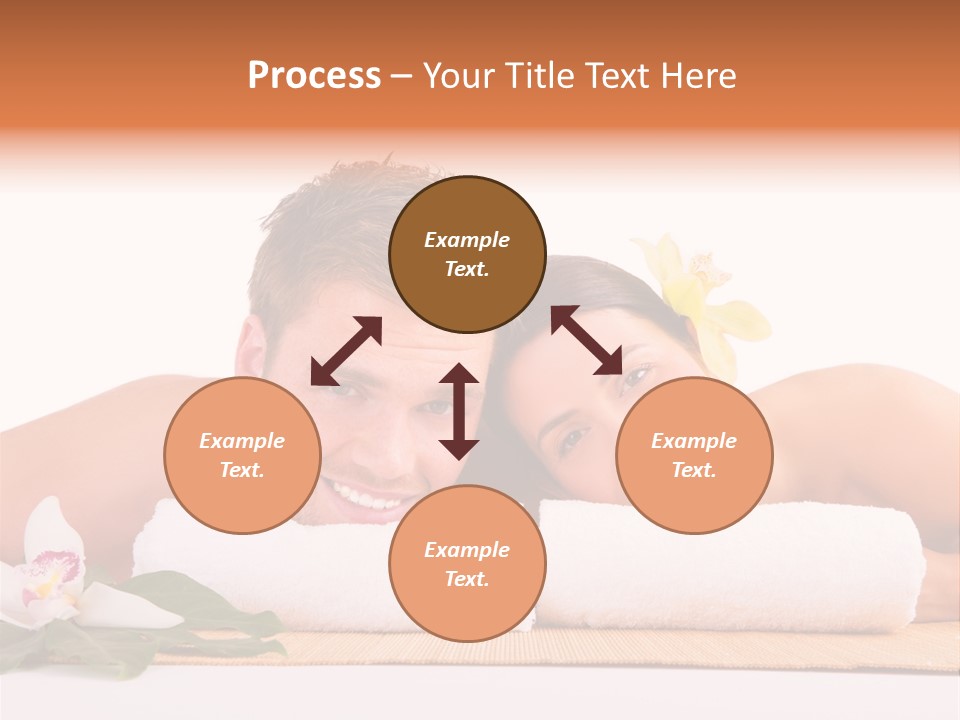 Process – Your Title Text Here

Example Text.

Example Text.

Example Text.

Example Text.